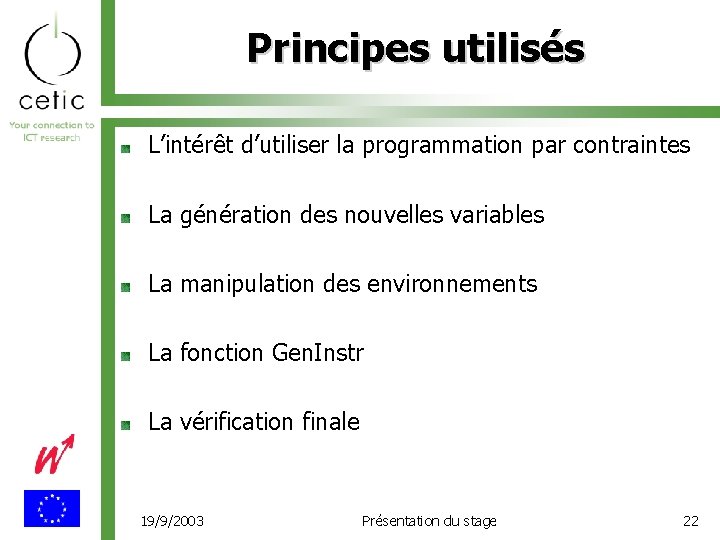 cetic
Your connection to ICT research

Principes utilisés

L'intérêt d'utiliser la programmation par contraintes

La génération des nouvelles variables

La manipulation des environnements

La fonction GenInstr

La vérification finale

19/9/2003

Présentation du stage

22